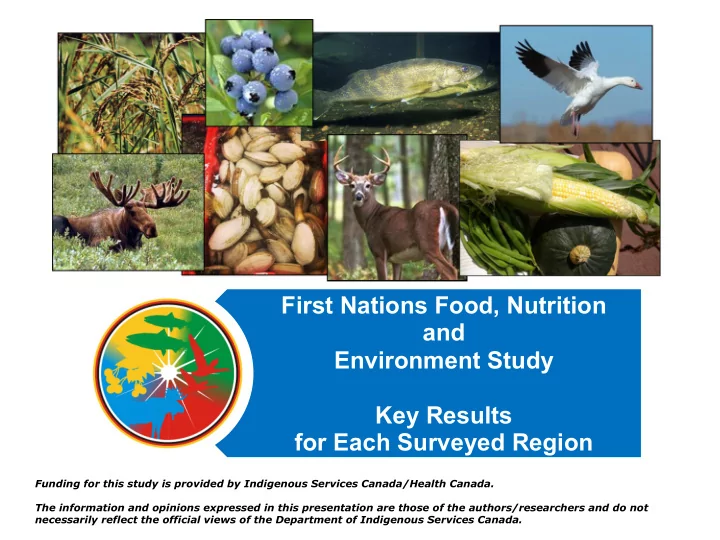 First Nations Food, Nutrition and Environment Study

Key Results for Each Surveyed Region

Funding for this study is provided by Indigenous Services Canada/Health Canada.

The information and opinions expressed in this presentation are those of the authors/researchers and do not necessarily reflect the official views of the Department of Indigenous Services Canada.